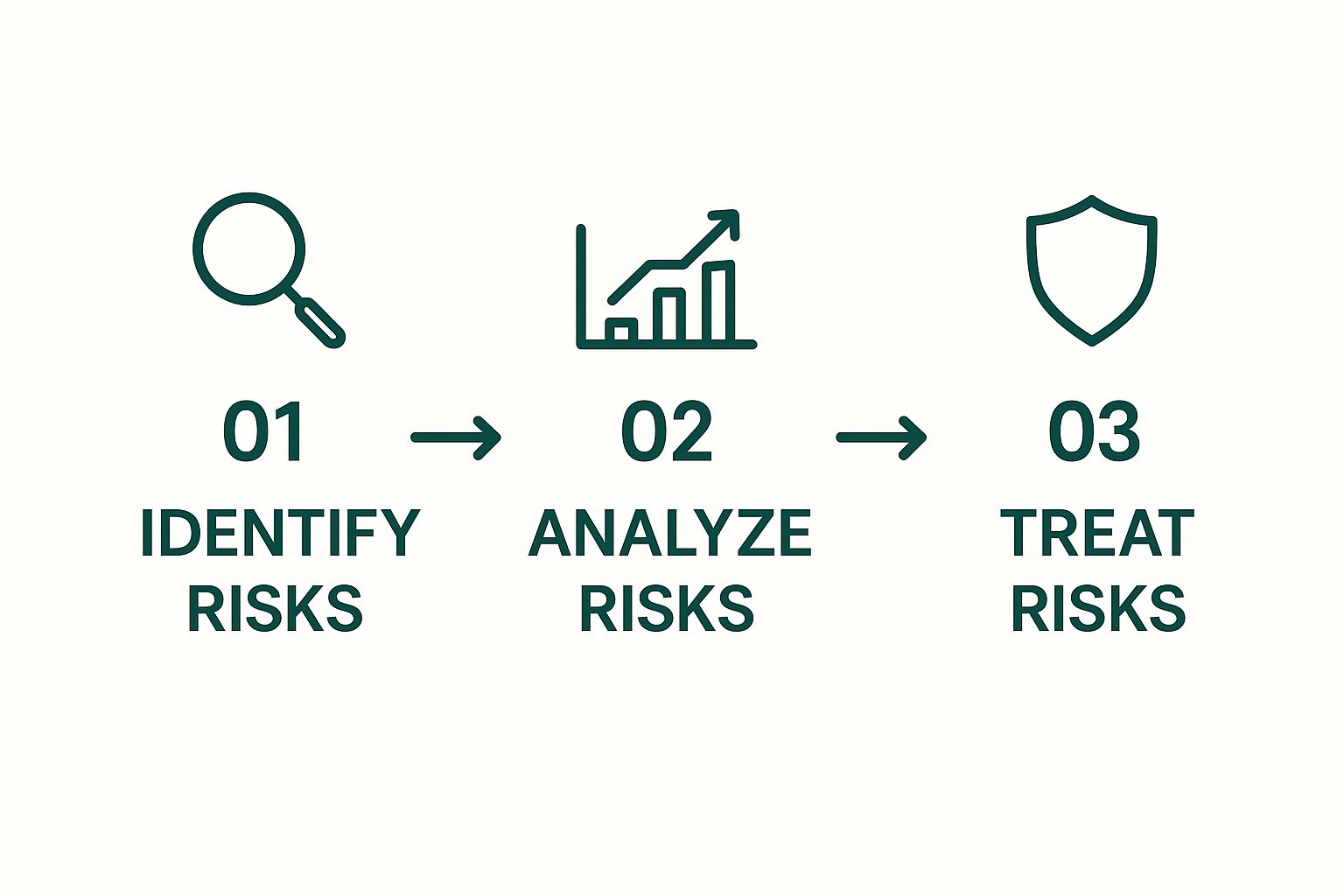 01
IDENTIFY RISKS

02
ANALYZE RISKS

03
TREAT RISKS